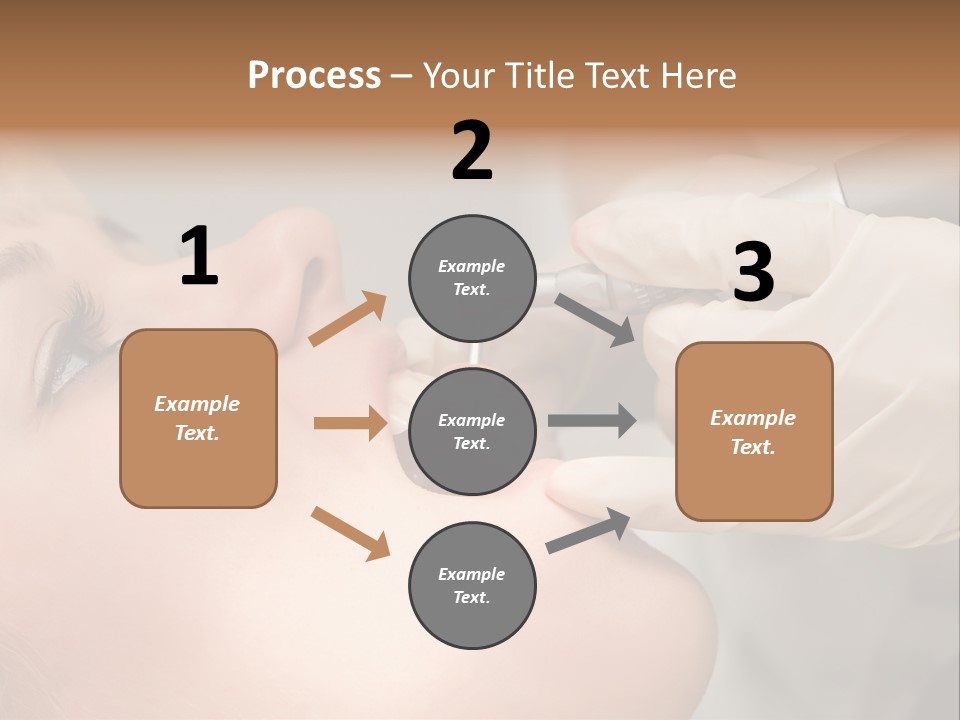 Process – Your Title Text Here

1

Example Text.

2

Example Text.

Example Text.

Example Text.

3

Example Text.